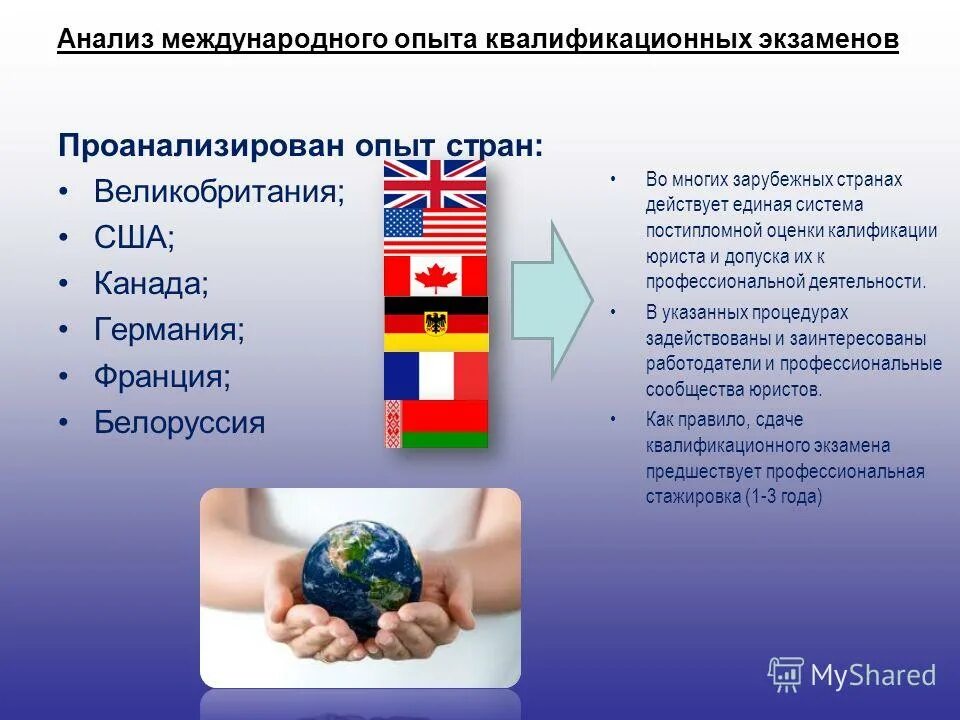 Анализ международного опыта квалификационных экзаменов

Проанализирован опыт стран:
• Великобритания;
• США;
• Канада;
• Германия;
• Франция;
• Белоруссия

• Во многих зарубежных странах действует единая система постипломной оценки калификации юриста и допуска их к профессиональной деятельности.
• В указанных процедурах задействованы и заинтересованы работодатели и профессиональные сообщества юристов.
• Как правило, сдаче квалификационного экзамена предшествует профессиональная стажировка (1-3 года)

MyShared